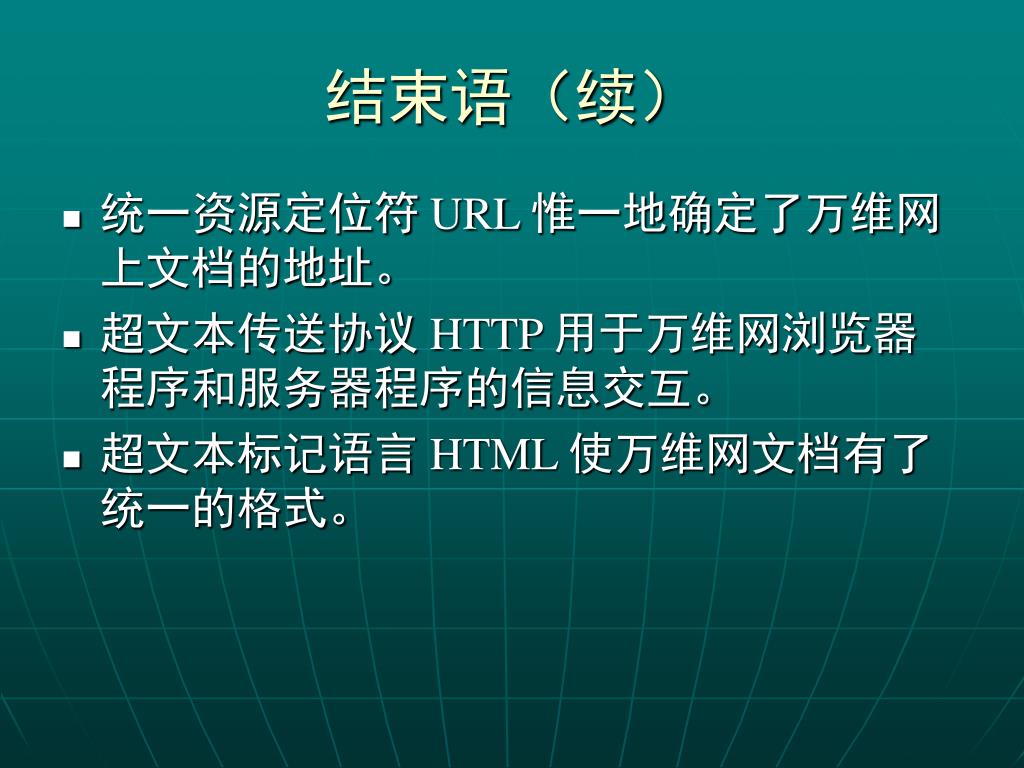 结束语（续）

■ 统一资源定位符 URL 惟一地确定了万维网上文档的地址。

■ 超文本传送协议 HTTP 用于万维网浏览器程序和服务器程序的信息交互。

■ 超文本标记语言 HTML 使万维网文档有了统一的格式。